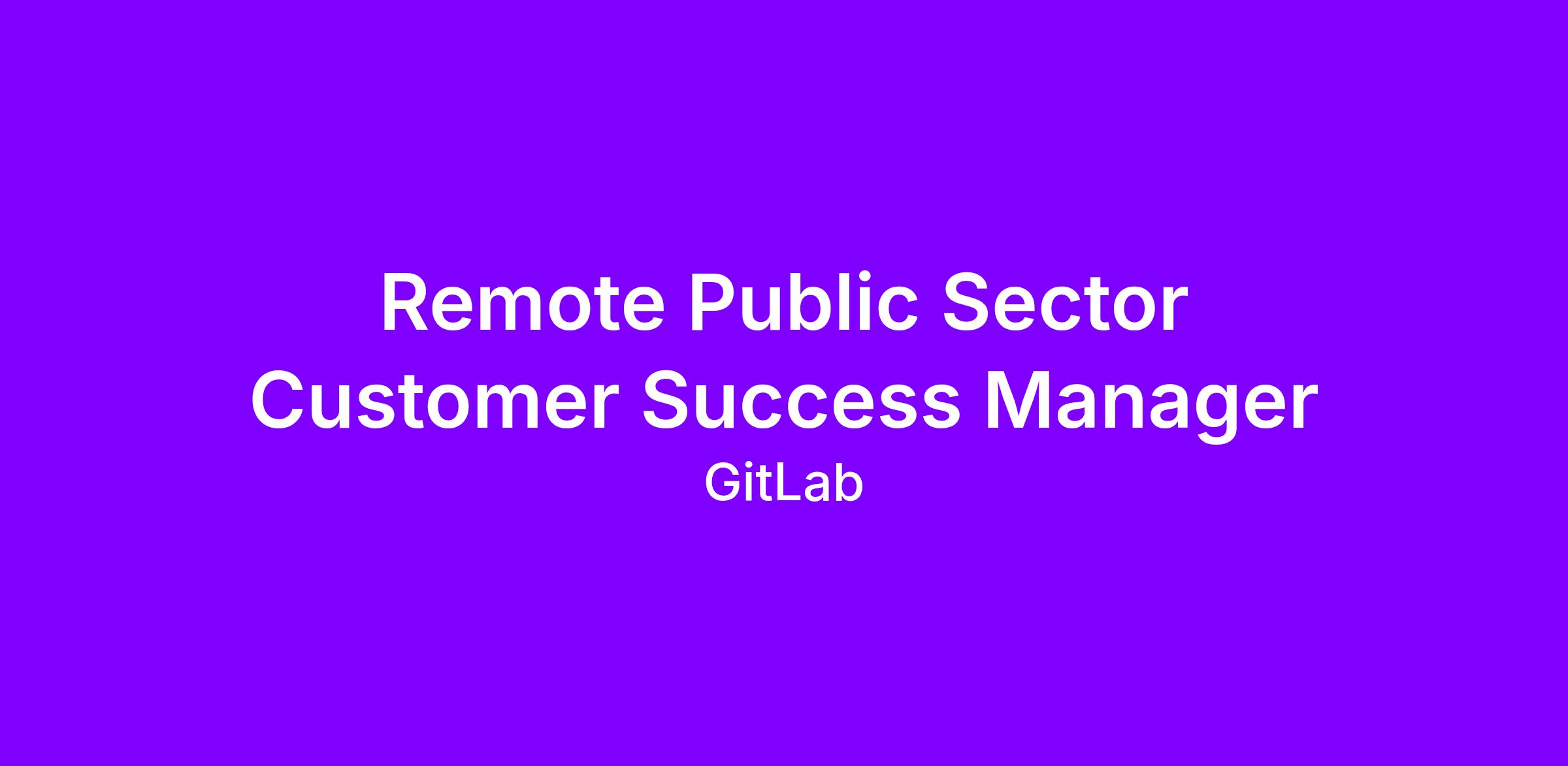 Remote Public Sector Customer Success Manager

GitLab